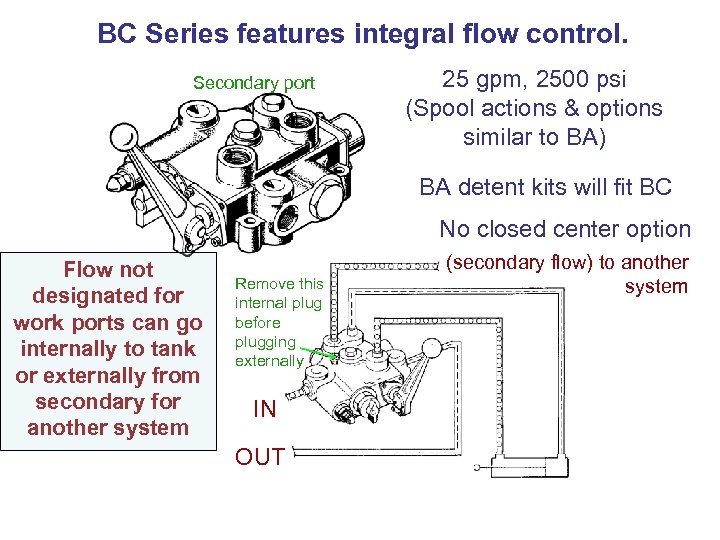 BC Series features integral flow control.

Secondary port

25 gpm, 2500 psi
(Spool actions & options similar to BA)

BA detent kits will fit BC

No closed center option

(secondary flow) to another system

Flow not designated for work ports can go internally to tank or externally from secondary for another system

Remove this internal plug before plugging externally

IN

OUT